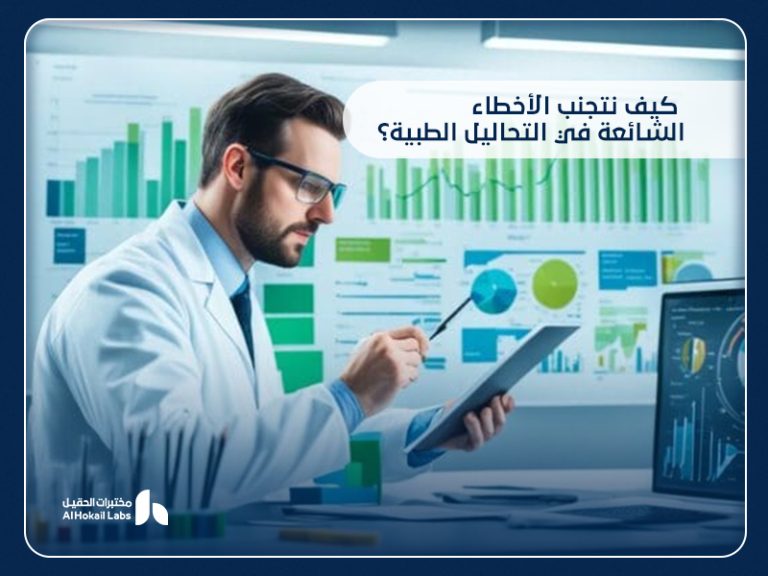 كيف نتجنب الأخطاء الشائعة في التحاليل الطبية؟

مختبرات الحقيل
AlHokail Labs